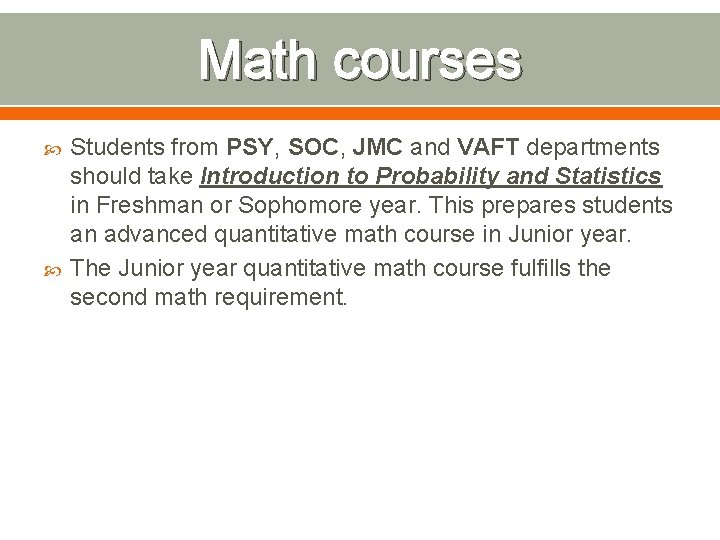 Math courses

Students from PSY, SOC, JMC and VAFT departments should take Introduction to Probability and Statistics in Freshman or Sophomore year. This prepares students an advanced quantitative math course in Junior year.

The Junior year quantitative math course fulfills the second math requirement.